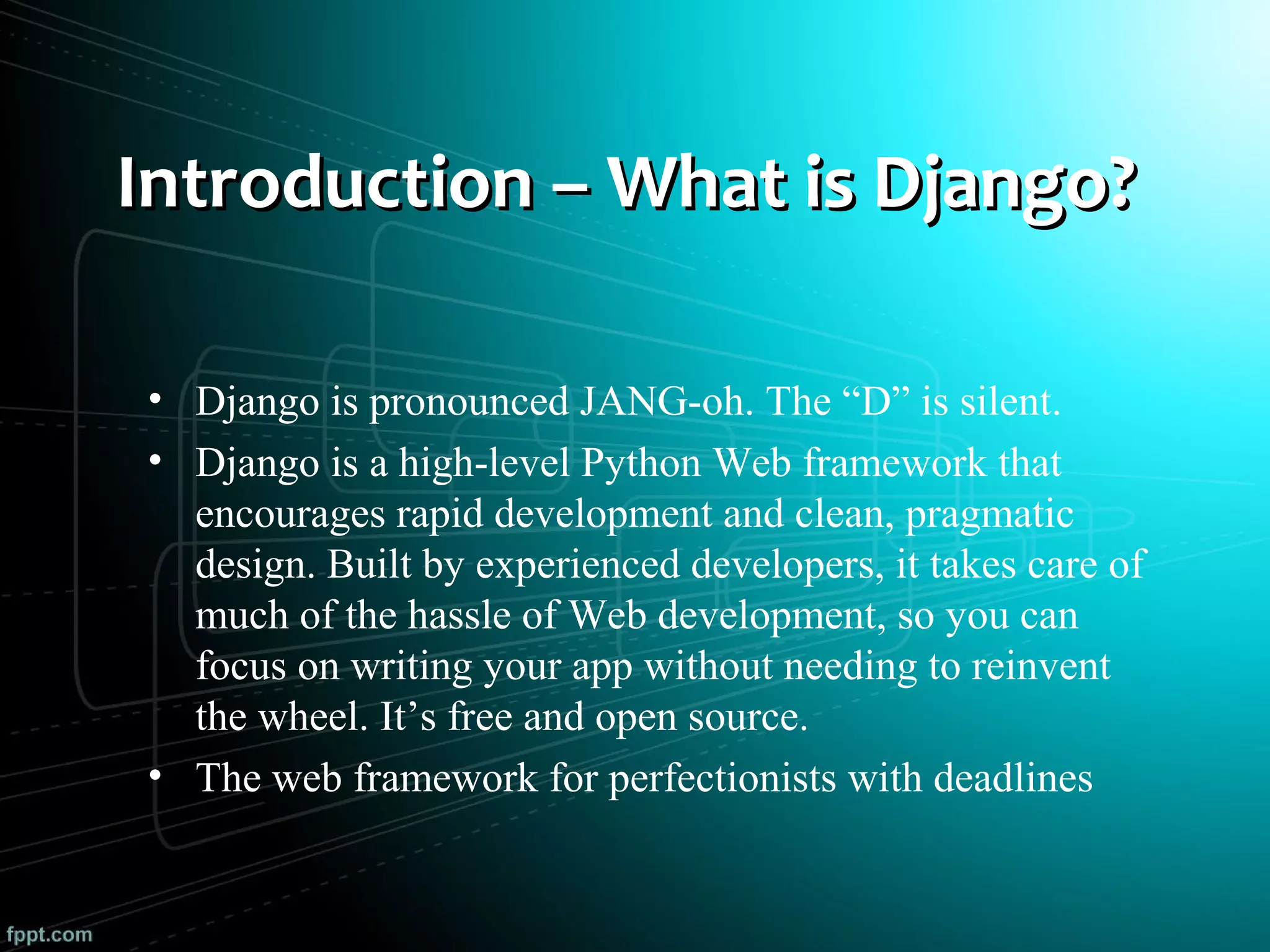 Introduction – What is Django?

• Django is pronounced JANG-oh. The “D” is silent.
• Django is a high-level Python Web framework that encourages rapid development and clean, pragmatic design. Built by experienced developers, it takes care of much of the hassle of Web development, so you can focus on writing your app without needing to reinvent the wheel. It’s free and open source.
• The web framework for perfectionists with deadlines

fppt.com